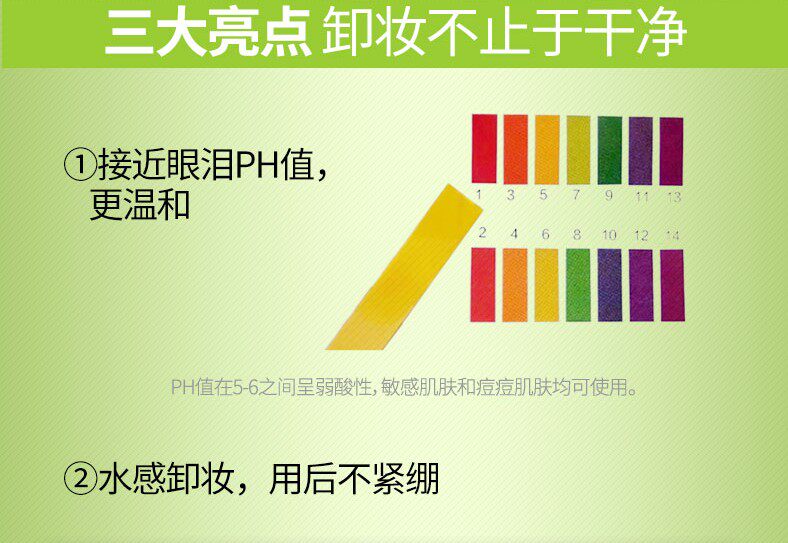 三大亮点 卸妆不止于干净

①接近眼泪PH值，更温和

1 3 5 7 9 11 13

2 4 6 8 10 12 14

PH值在5-6之间呈弱酸性，敏感肌肤和痘痘肌肤均可使用。

②水感卸妆，用后不紧绷